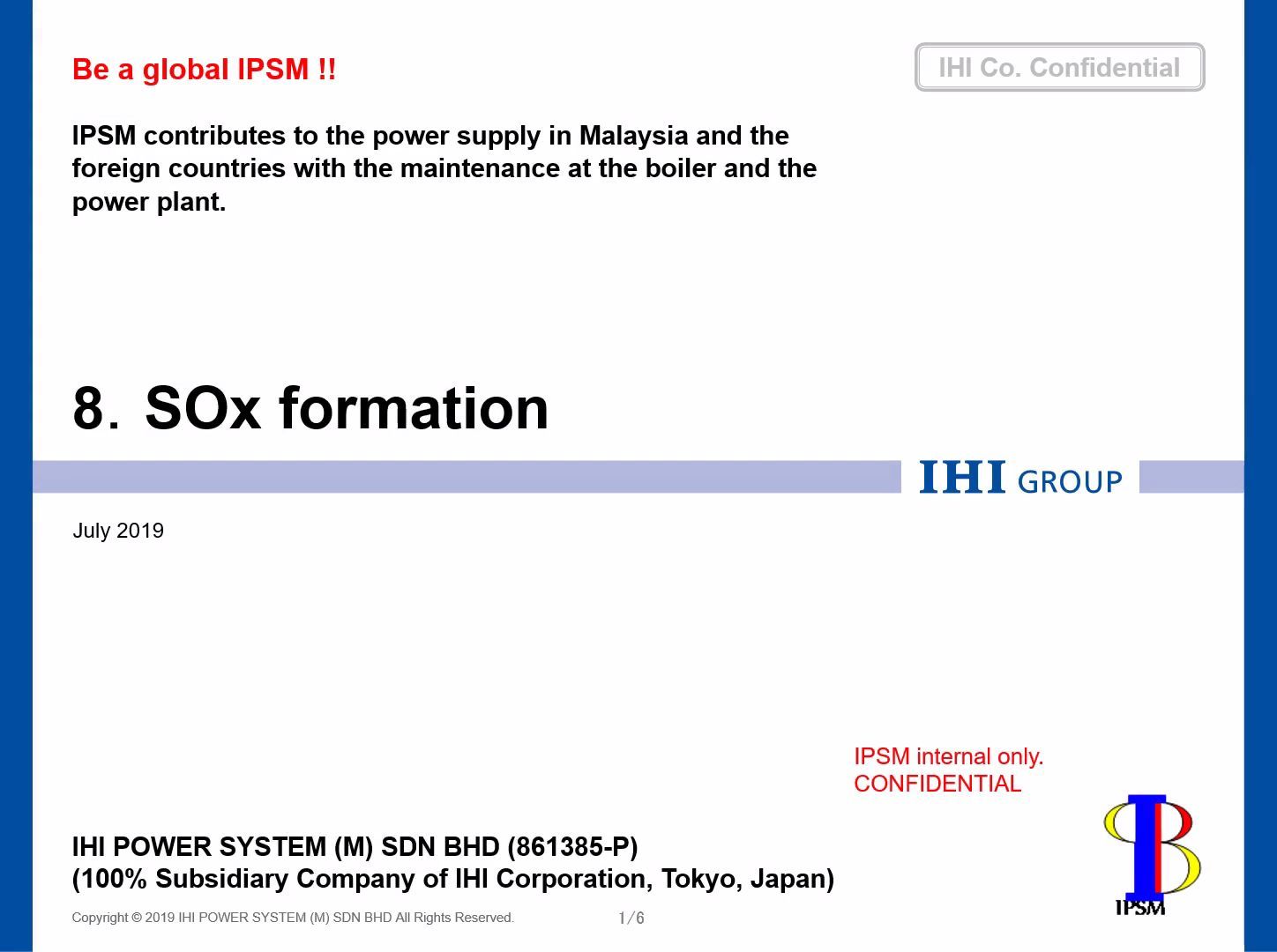 Be a global IPSM !!

IHI Co. Confidential

IPSM contributes to the power supply in Malaysia and the foreign countries with the maintenance at the boiler and the power plant.

8. SOx formation

IHI GROUP

July 2019

IPSM internal only.
CONFIDENTIAL

IHI POWER SYSTEM (M) SDN BHD (861385-P)
(100% Subsidiary Company of IHI Corporation, Tokyo, Japan)

IPSM

Copyright © 2019 IHI POWER SYSTEM (M) SDN BHD All Rights Reserved.

1/6